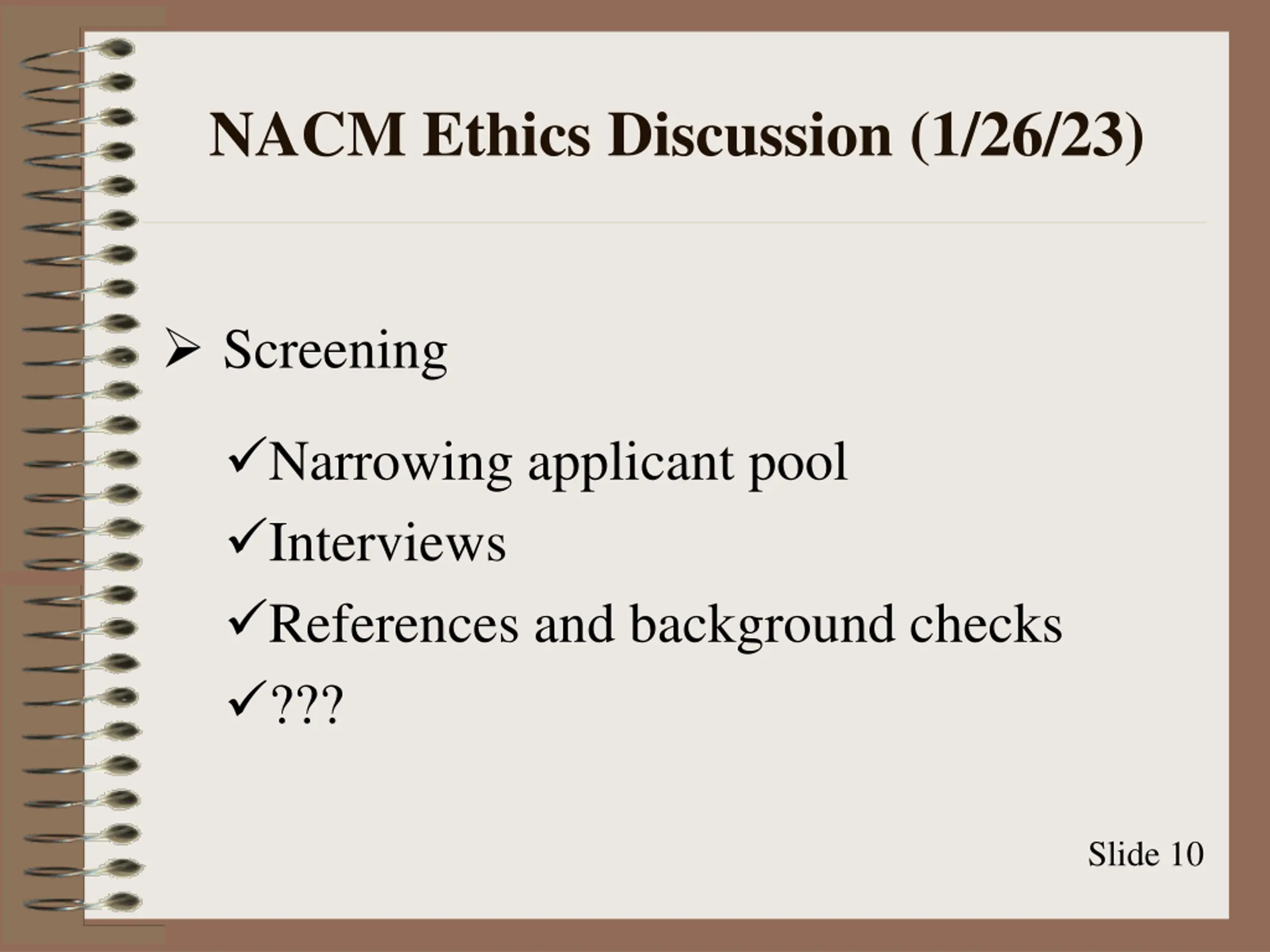 NACM Ethics Discussion (1/26/23)

➢ Screening

✓Narrowing applicant pool
✓Interviews
✓References and background checks
✓???

Slide 10